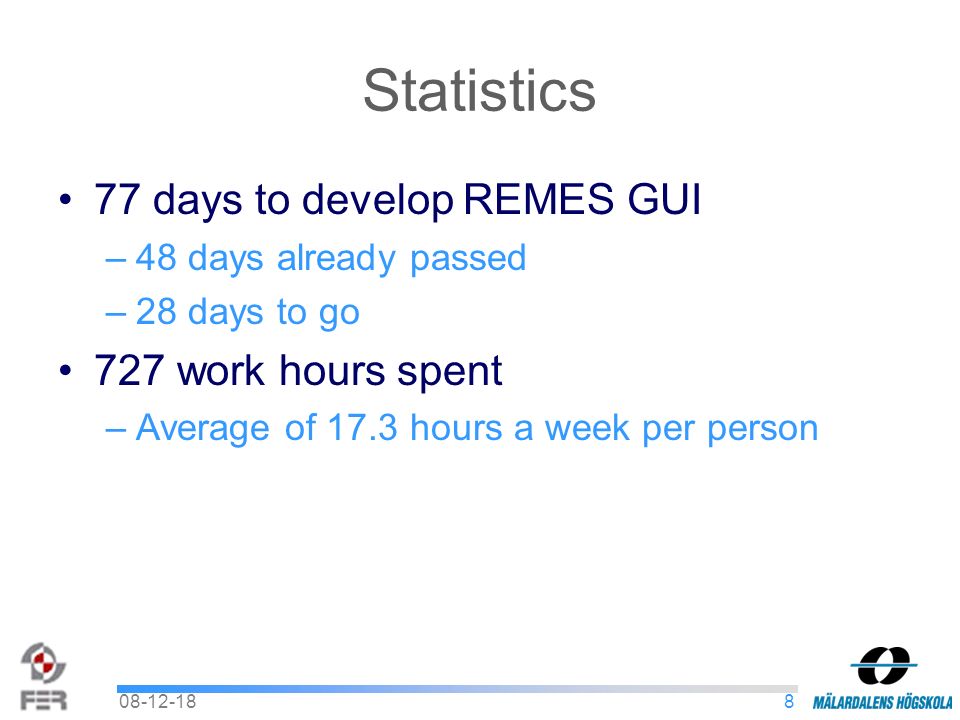 Statistics

• 77 days to develop REMES GUI
– 48 days already passed
– 28 days to go

• 727 work hours spent
– Average of 17.3 hours a week per person

FER

08-12-18

8

MÄLARDALENS HÖGSKOLA